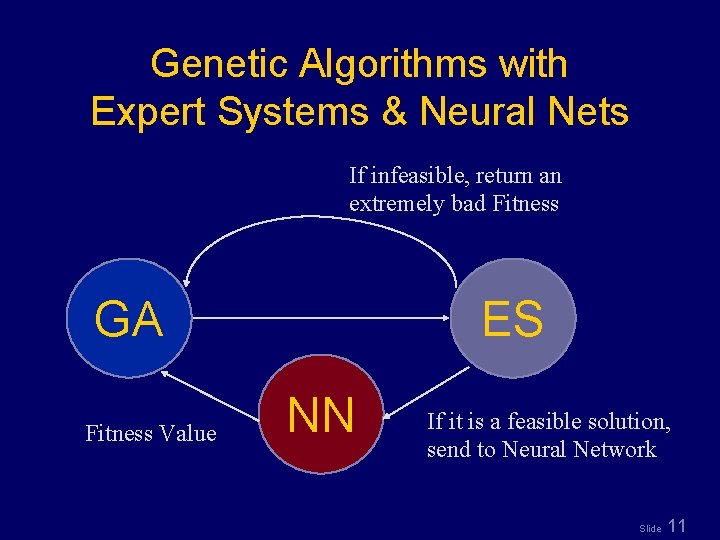 Genetic Algorithms with Expert Systems & Neural Nets

If infeasible, return an extremely bad Fitness

GA

ES

NN

Fitness Value

If it is a feasible solution, send to Neural Network

Slide 11